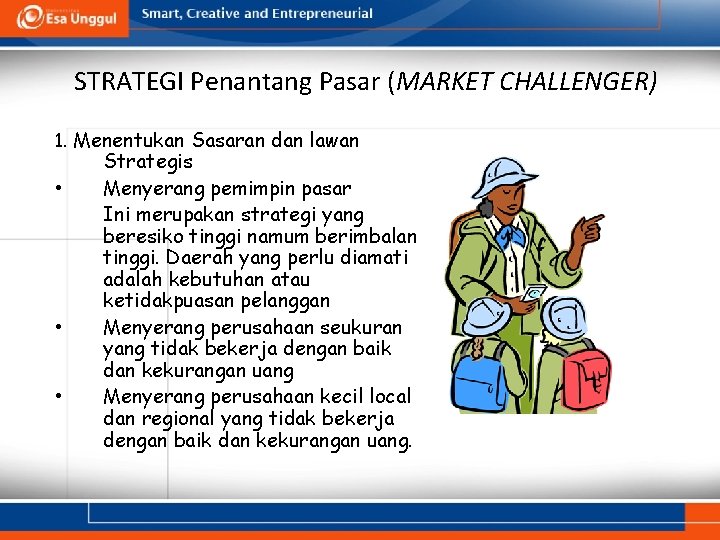 Esa Unggul Smart, Creative and Entrepreneurial

STRATEGI Penantang Pasar (MARKET CHALLENGER)

1. Menentukan Sasaran dan lawan Strategis

• Menyerang pemimpin pasar
Ini merupakan strategi yang beresiko tinggi namum berimbalan tinggi. Daerah yang perlu diamati adalah kebutuhan atau ketidakpuasan pelanggan

• Menyerang perusahaan seukuran yang tidak bekerja dengan baik dan kekurangan uang

• Menyerang perusahaan kecil local dan regional yang tidak bekerja dengan baik dan kekurangan uang.